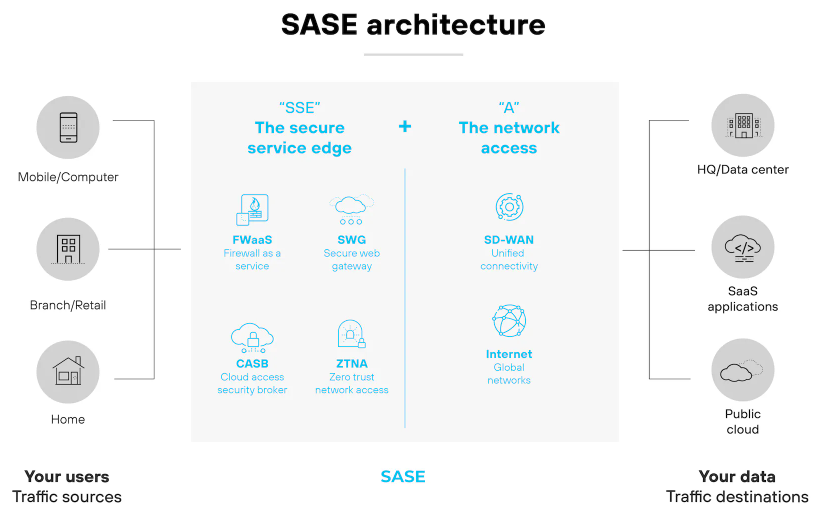 SASE architecture

Mobile/Computer

Branch/Retail

Home

"SSE"
The secure service edge

+

"A"
The network access

FWaaS
Firewall as a service

SWG
Secure web gateway

CASB
Cloud access security broker

ZTNA
Zero trust network access

SD-WAN
Unified connectivity

Internet
Global networks

HQ/Data center

SaaS applications

Public cloud

Your users
Traffic sources

SASE

Your data
Traffic destinations